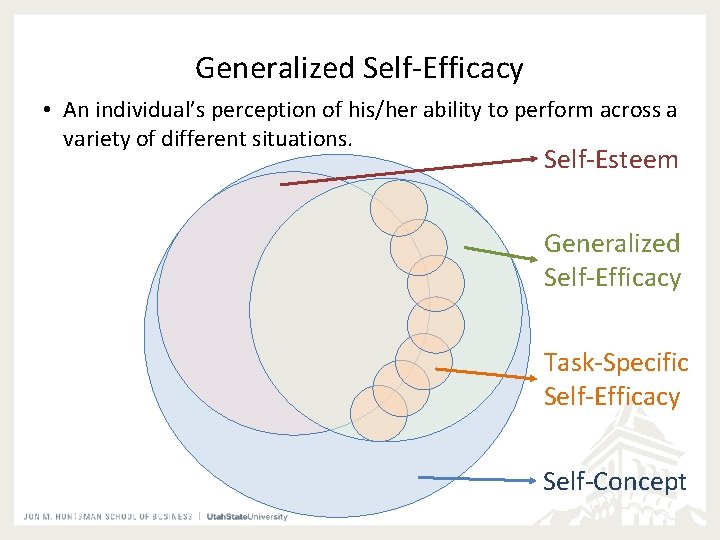 Generalized Self-Efficacy

• An individual's perception of his/her ability to perform across a variety of different situations.

Self-Esteem

Generalized Self-Efficacy

Task-Specific Self-Efficacy

Self-Concept

JON M. HUNTSMAN SCHOOL OF BUSINESS | UtahStateUniversity